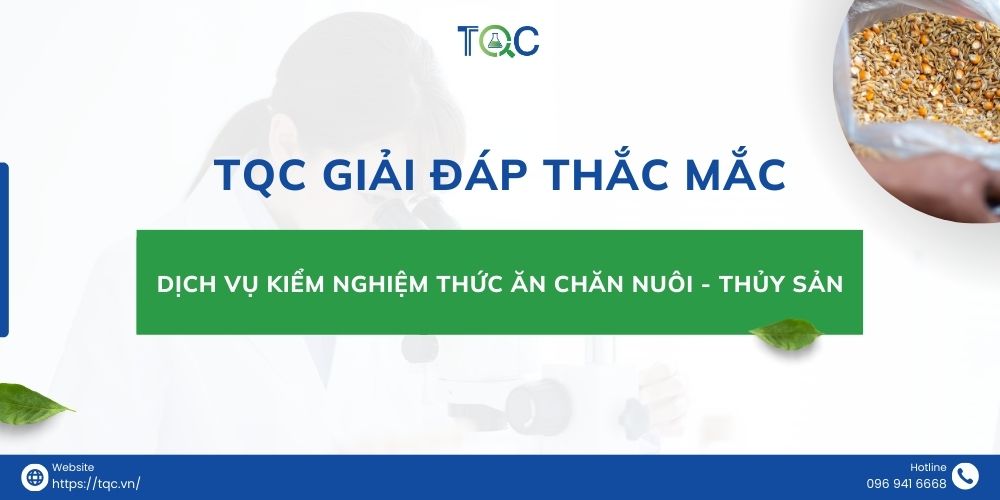 TQC

TQC GIẢI ĐÁP THẮC MẮC

DỊCH VỤ KIỂM NGHIỆM THỨC ĂN CHĂN NUÔI - THỦY SẢN

Website
https://tqc.vn/

Hotline
096 941 6668